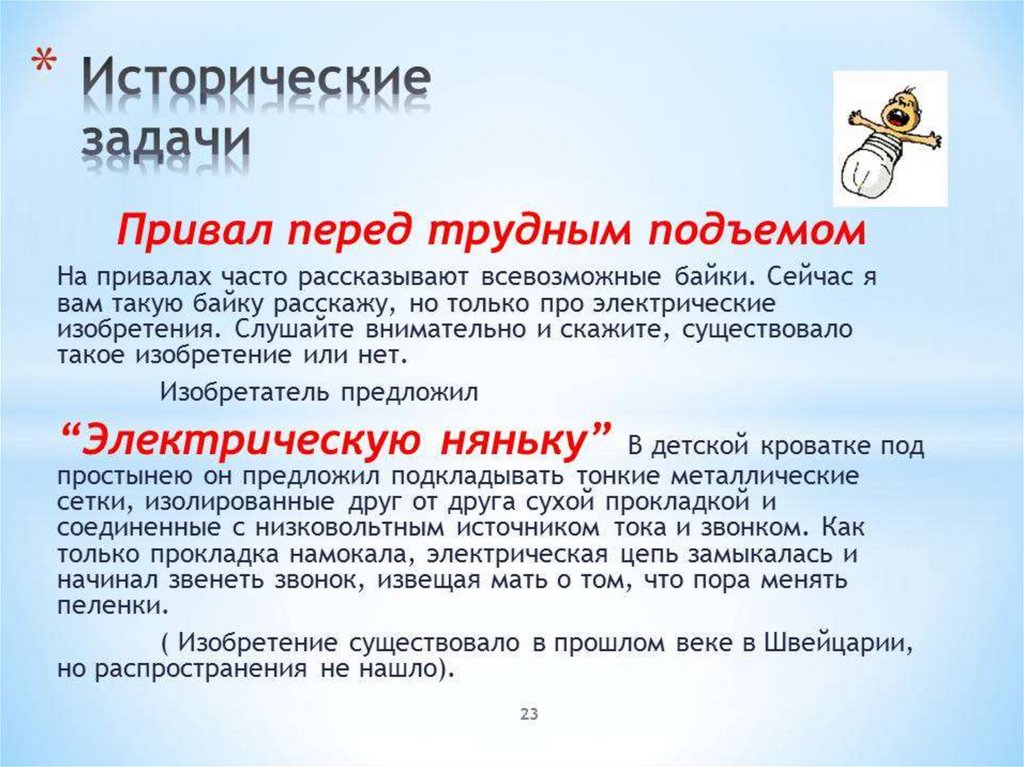 * Исторические задачи

Привал перед трудным подъемом

На привалах часто рассказывают всевозможные байки. Сейчас я вам такую байку расскажу, но только про электрические изобретения. Слушайте внимательно и скажите, существовало такое изобретение или нет.

Изобретатель предложил

“Электрическую няньку” В детской кроватке под простынею он предложил подкладывать тонкие металлические сетки, изолированные друг от друга сухой прокладкой и соединенные с низковольтным источником тока и звонком. Как только прокладка намокала, электрическая цепь замыкалась и начинал звенеть звонок, извещая мать о том, что пора менять пеленки.

( Изобретение существовало в прошлом веке в Швейцарии, но распространения не нашло).

23